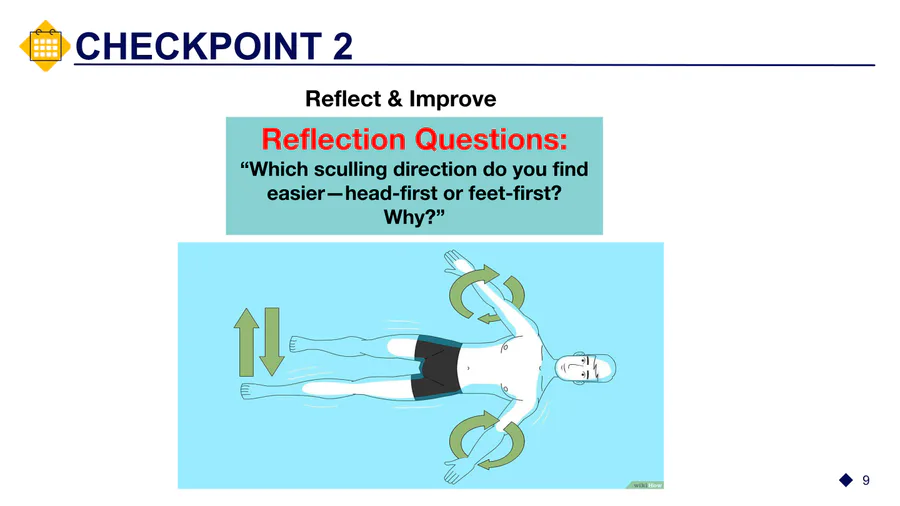 CHECKPOINT 2

Reflect & Improve

Reflection Questions:
“Which sculling direction do you find easier—head-first or feet-first? Why?”

wikiHow

9